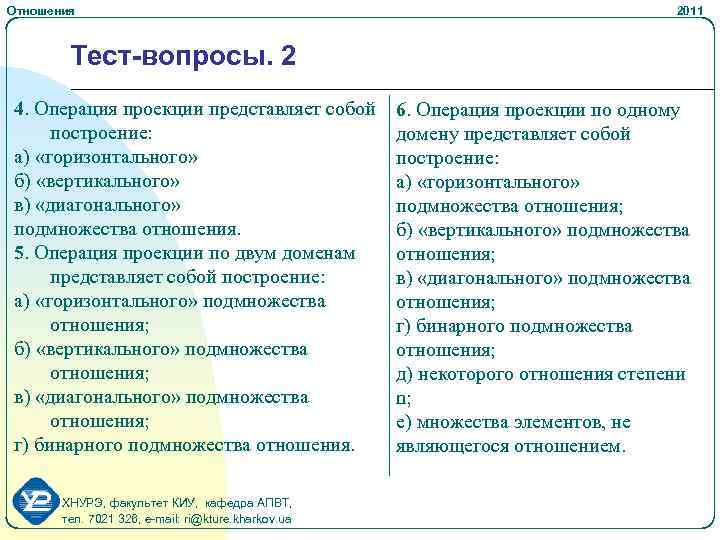 Отношения

2011

Тест-вопросы. 2

4. Операция проекции представляет собой построение:
а) «горизонтального»
б) «вертикального»
в) «диагонального»
подмножества отношения.
5. Операция проекции по двум доменам представляет собой построение:
а) «горизонтального» подмножества отношения;
б) «вертикального» подмножества отношения;
в) «диагонального» подмножества отношения;
г) бинарного подмножества отношения.

6. Операция проекции по одному домену представляет собой построение:
а) «горизонтального» подмножества отношения;
б) «вертикального» подмножества отношения;
в) «диагонального» подмножества отношения;
г) бинарного подмножества отношения;
д) некоторого отношения степени n;
е) множества элементов, не являющегося отношением.

ХНУРЭ, факультет КИУ, кафедра АПВТ,
тел. 7021 326, e-mail: ri@kture.kharkov.ua